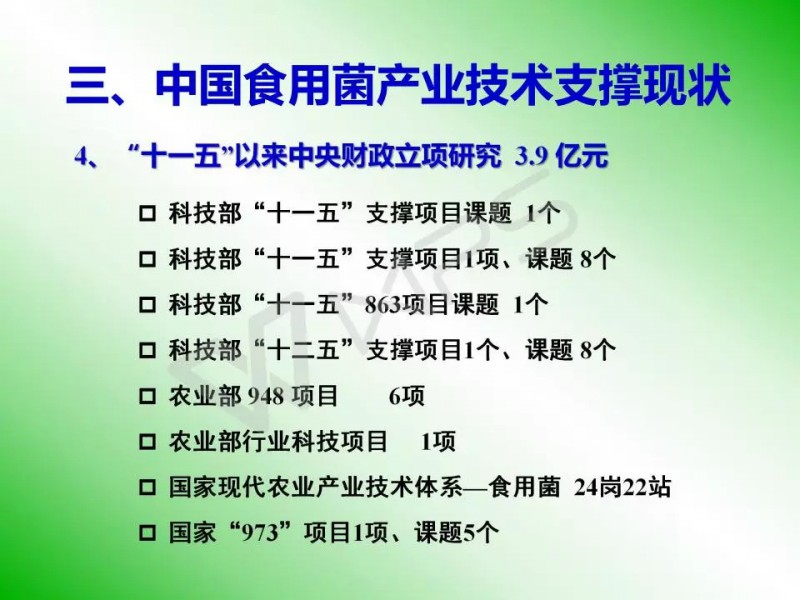 三、中国食用菌产业技术支撑现状

4、 “十一五”以来中央财政立项研究 3.9 亿元

□ 科技部“十一五”支撑项目课题 1个

□ 科技部“十一五”支撑项目1项、课题 8个

□ 科技部“十一五”863项目课题 1个

□ 科技部“十二五”支撑项目1个、课题 8个

□ 农业部 948 项目 6项

□ 农业部行业科技项目 1项

□ 国家现代农业产业技术体系—食用菌 24岗22站

□ 国家“973”项目1项、课题5个